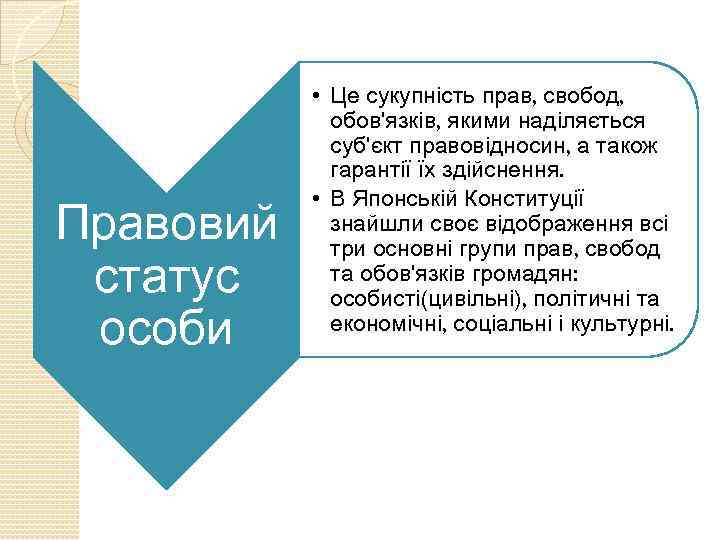 Правовий статус особи

• Це сукупність прав, свобод, обов'язків, якими наділяється суб'єкт правовідносин, а також гарантії їх здійснення.
• В Японській Конституції знайшли своє відображення всі три основні групи прав, свобод та обов'язків громадян: особисті(цивільні), політичні та економічні, соціальні і культурні.